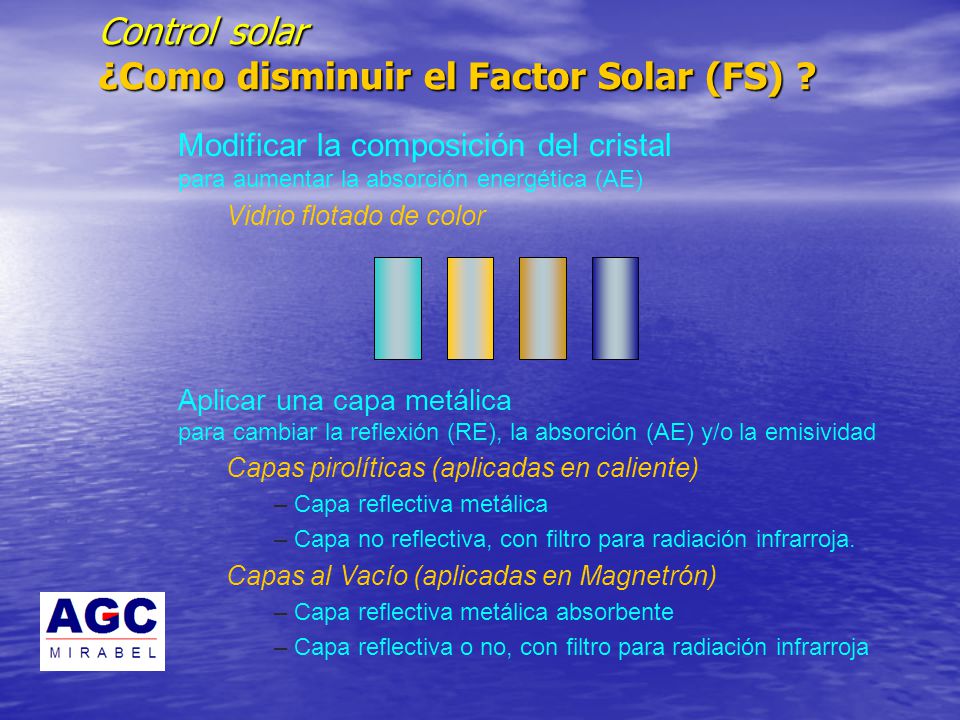 Control solar
¿Como disminuir el Factor Solar (FS) ?

Modificar la composición del cristal
para aumentar la absorción energética (AE)

Vidrio flotado de color

Aplicar una capa metálica
para cambiar la reflexión (RE), la absorción (AE) y/o la emisividad

Capas pirolíticas (aplicadas en caliente)

– Capa reflectiva metálica

– Capa no reflectiva, con filtro para radiación infrarroja.

Capas al Vacío (aplicadas en Magnetrón)

– Capa reflectiva metálica absorbente

– Capa reflectiva o no, con filtro para radiación infrarroja

AGC
MIRABEL